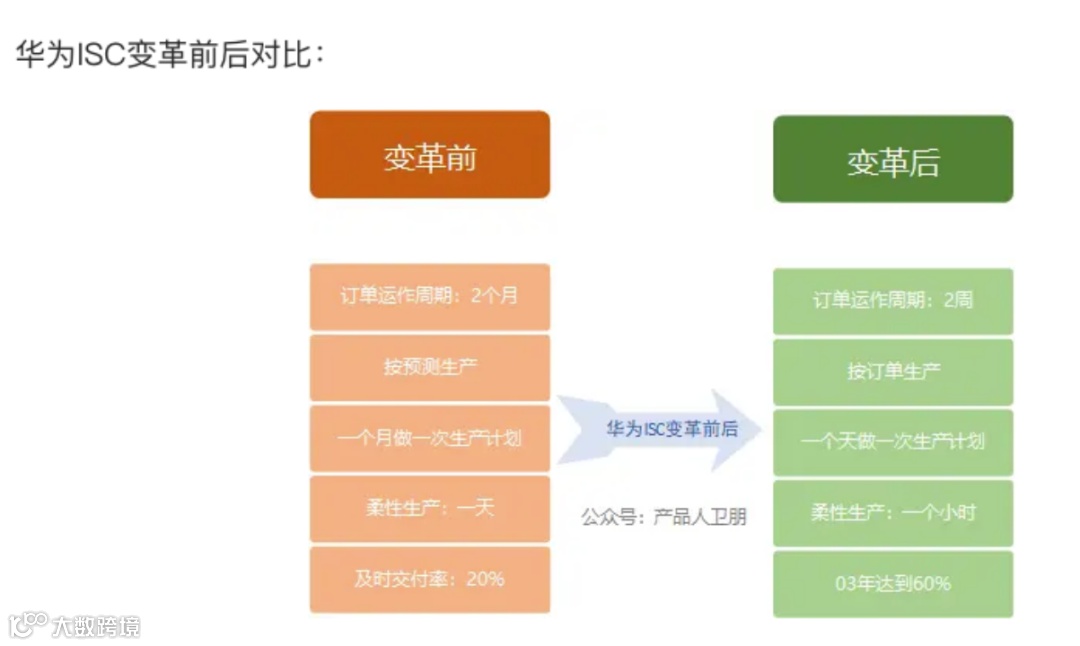 华为ISC变革前后对比：

变革前

订单运作周期：2个月

按预测生产

一个月做一次生产计划

柔性生产：一天

及时交付率：20%

华为ISC变革前后

公众号：产品人卫朋

变革后

订单运作周期：2周

按订单生产

一个天做一次生产计划

柔性生产：一个小时

03年达到60%

大数跨境